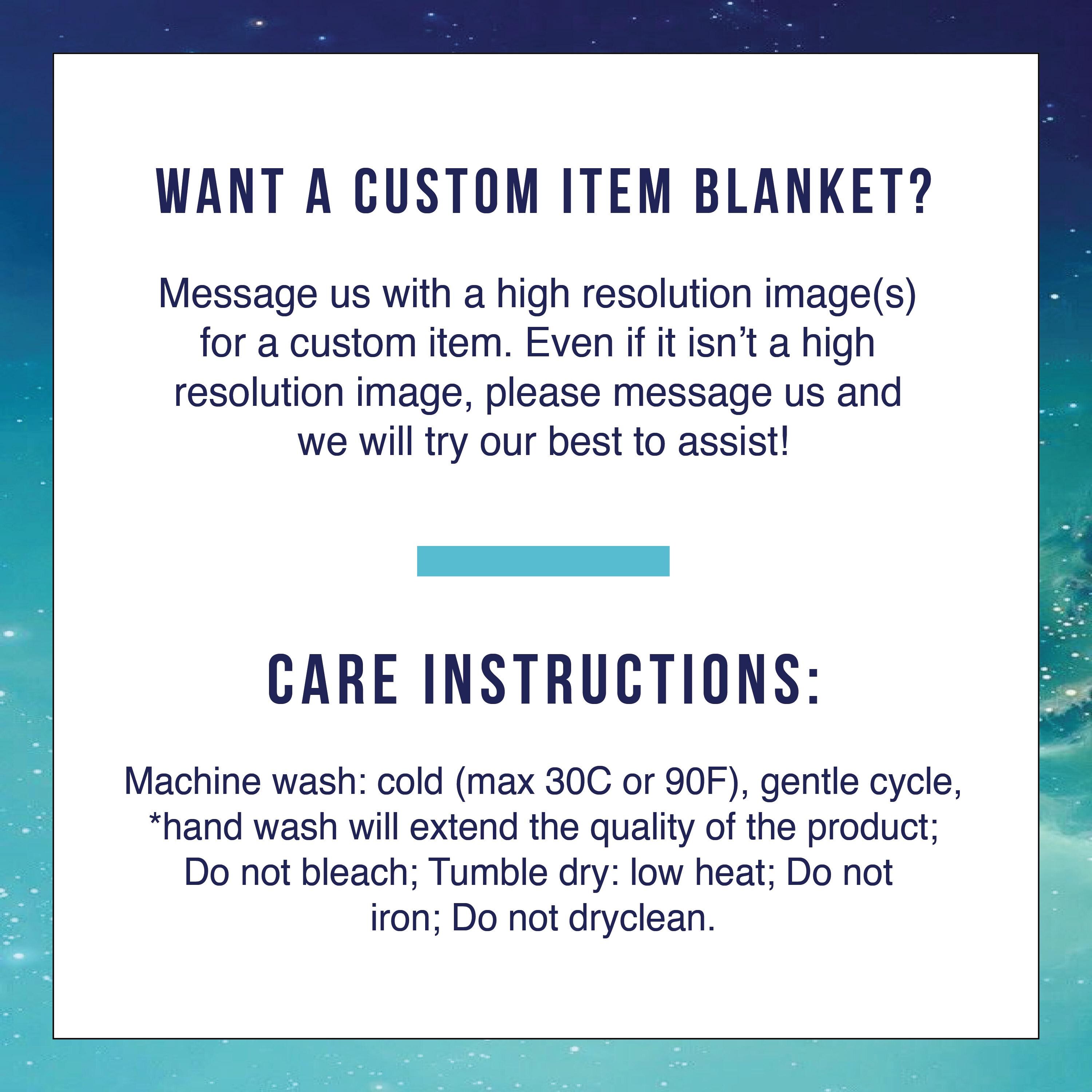 WANT A CUSTOM ITEM BLANKET?

Message us with a high resolution image(s) for a custom item. Even if it isn’t a high resolution image, please message us and we will try our best to assist!

CARE INSTRUCTIONS:

Machine wash: cold (max 30C or 90F), gentle cycle, *hand wash will extend the quality of the product; Do not bleach; Tumble dry: low heat; Do not iron; Do not dryclean.